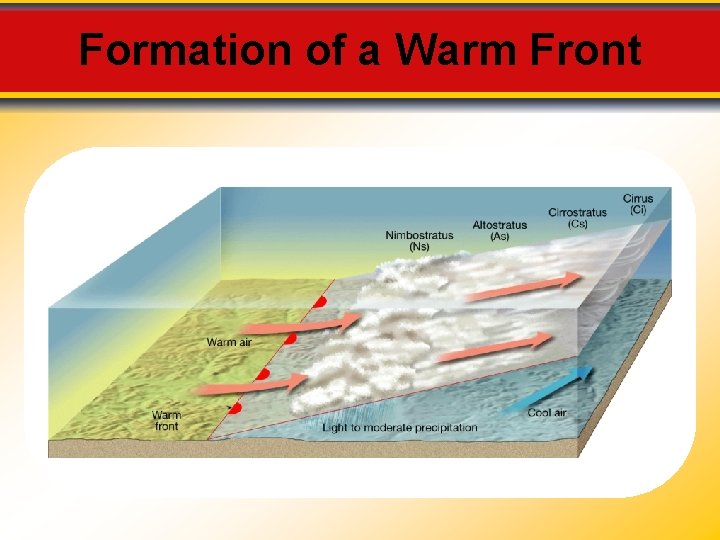 Formation of a Warm Front

Cirrus (Ci)

Cirrostratus (Cs)

Altostratus (As)

Nimbostratus (Ns)

Warm air

Warm front

Light to moderate precipitation

Cool air